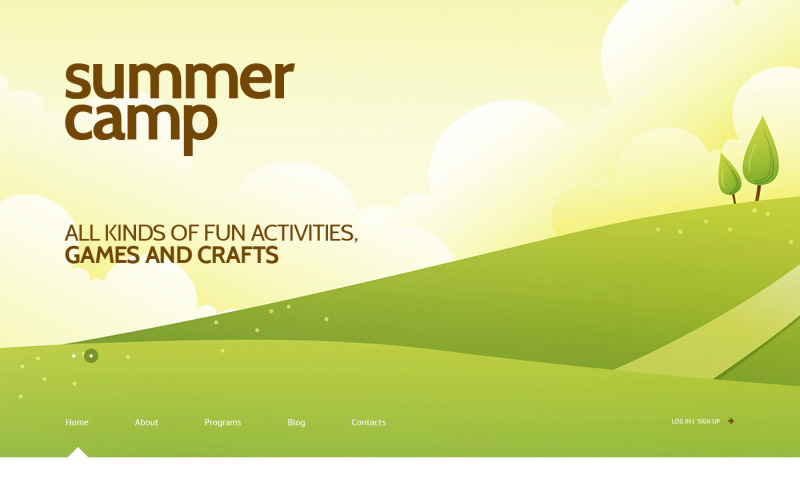 summer camp

ALL KINDS OF FUN ACTIVITIES,
GAMES AND CRAFTS

Home About Programs Blog Contacts

LOG IN | SIGN UP